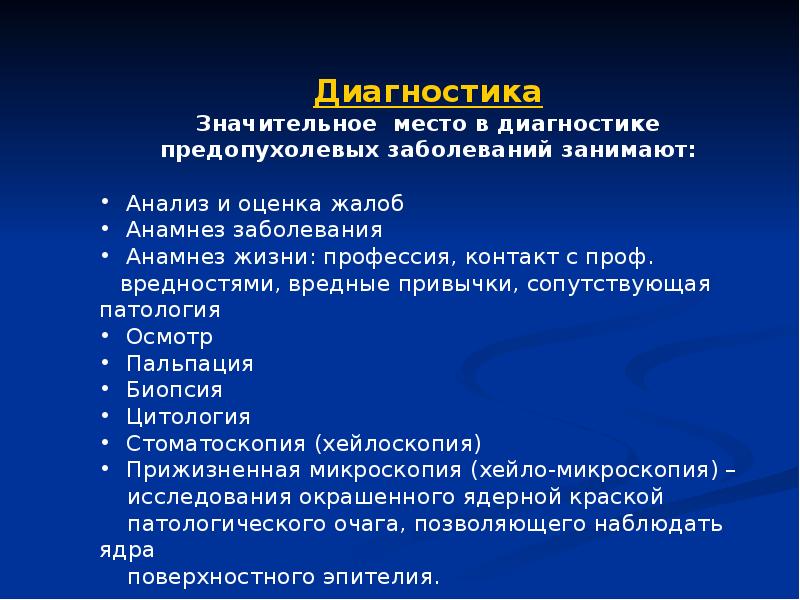 Диагностика
Значительное место в диагностике предопухолевых заболеваний занимают:

• Анализ и оценка жалоб
• Анамнез заболевания
• Анамнез жизни: профессия, контакт с проф. вредностями, вредные привычки, сопутствующая патология
• Осмотр
• Пальпация
• Биопсия
• Цитология
• Стоматоскопия (хейлоскопия)
• Прижизненная микроскопия (хейло-микроскопия) – исследования окрашенного ядерной краской патологического очага, позволяющего наблюдать ядра поверхностного эпителия.